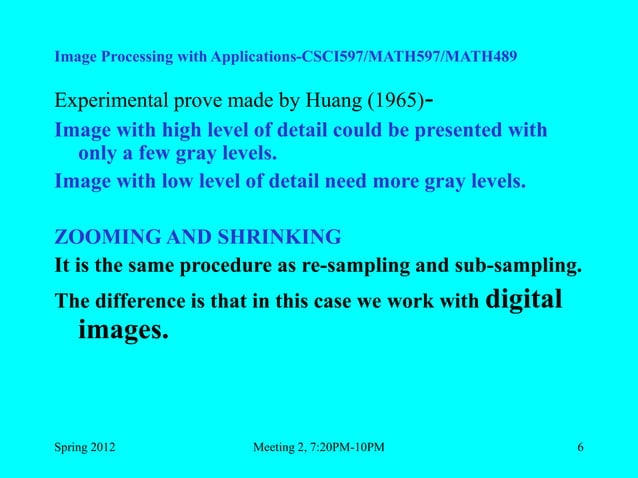 Image Processing with Applications-CSCI597/MATH597/MATH489

Experimental prove made by Huang (1965)-

Image with high level of detail could be presented with only a few gray levels.

Image with low level of detail need more gray levels.

ZOOMING AND SHRINKING

It is the same procedure as re-sampling and sub-sampling.

The difference is that in this case we work with digital images.

Spring 2012

Meeting 2, 7:20PM-10PM

6